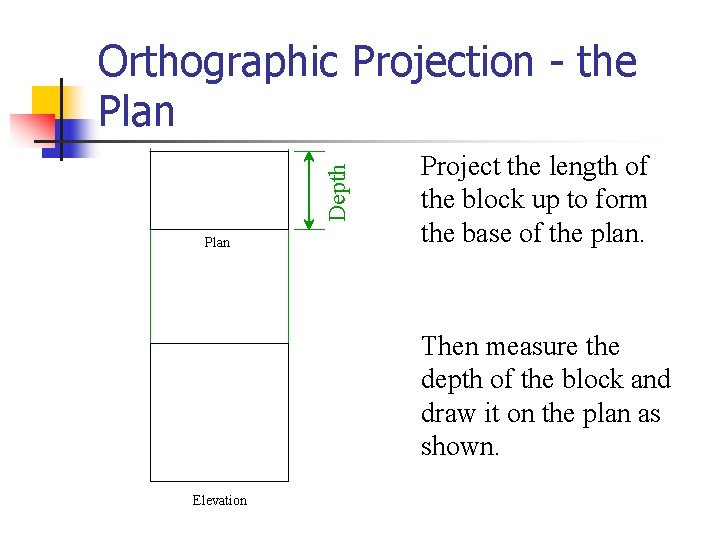 Orthographic Projection - the Plan

Depth

Plan

Elevation

Project the length of the block up to form the base of the plan.

Then measure the depth of the block and draw it on the plan as shown.